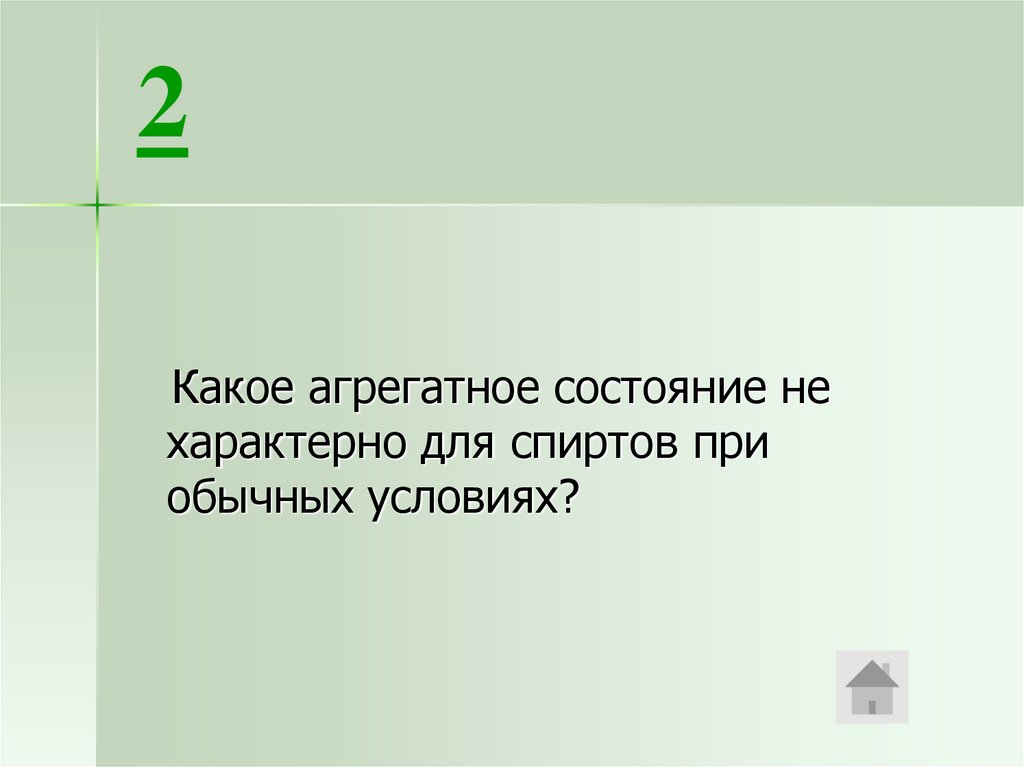 2

Какое агрегатное состояние не характерно для спиртов при обычных условиях?